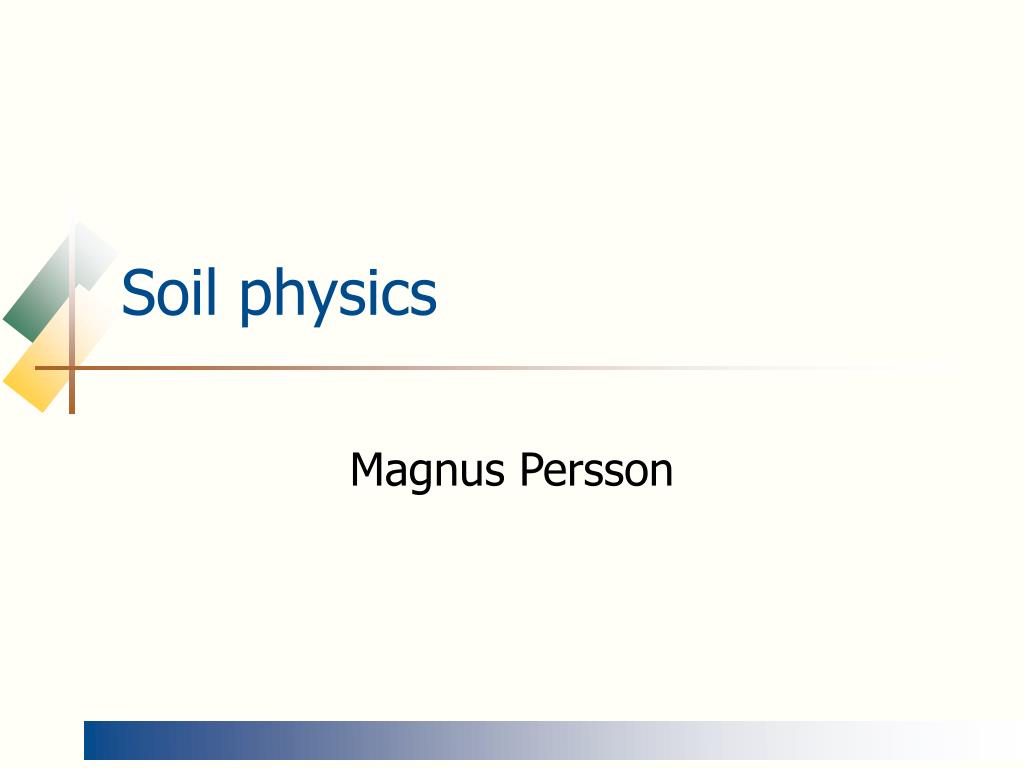 Soil physics

Magnus Persson